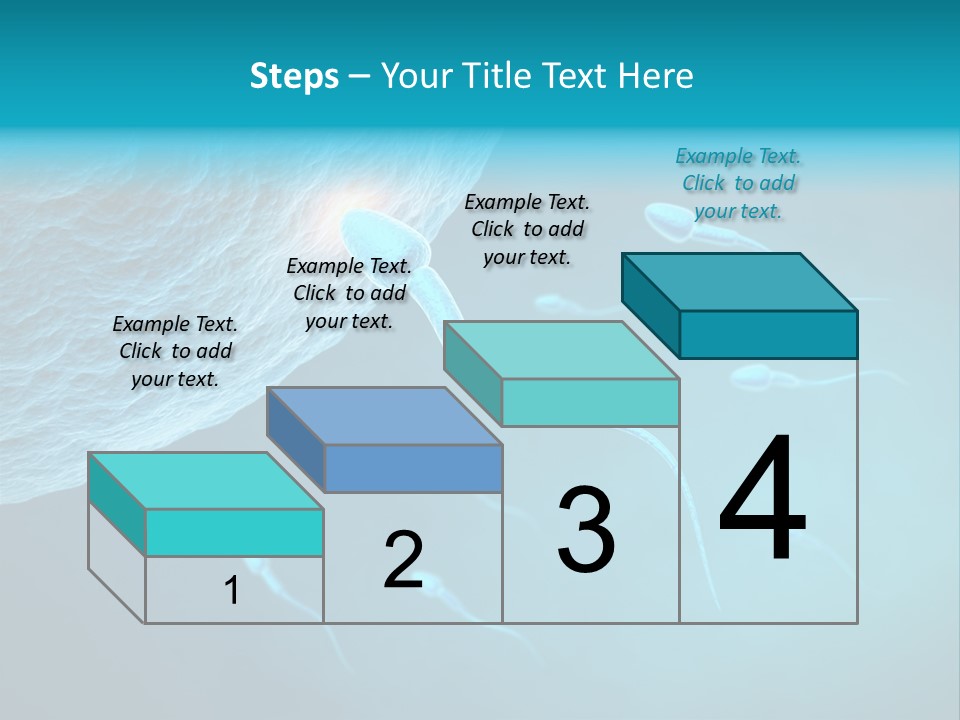 Steps – Your Title Text Here

Example Text. Click to add your text.

Example Text. Click to add your text.

Example Text. Click to add your text.

Example Text. Click to add your text.

1

2

3

4